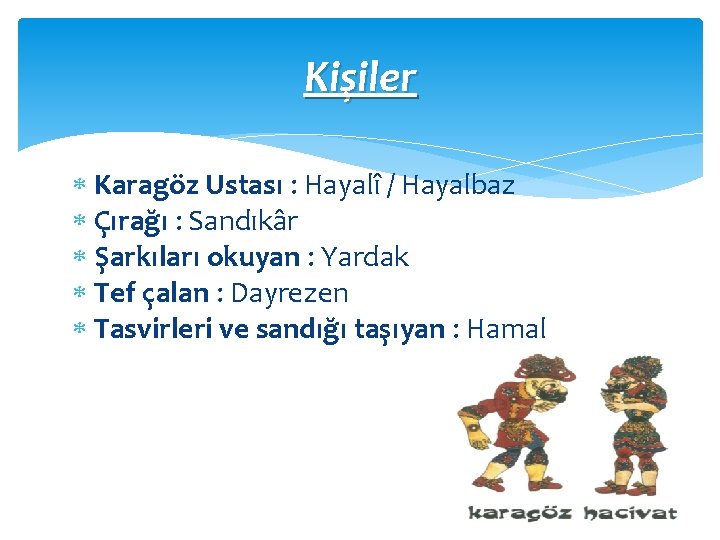 Kişiler

* Karagöz Ustası : Hayalî / Hayalbaz
* Çırağı : Sandıkâr
* Şarkıları okuyan : Yardak
* Tef çalan : Dayrezen
* Tasvirleri ve sandığı taşıyan : Hamal

karagöz hacivat